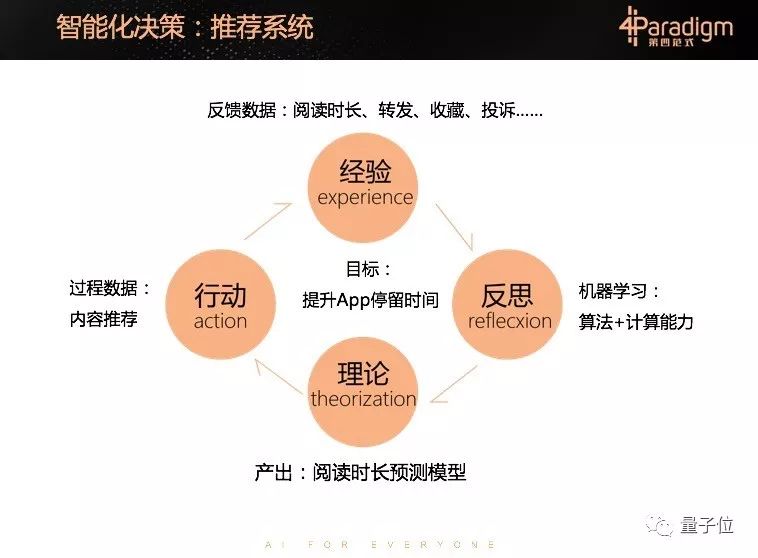 智能化决策：推荐系统

4Paradigm
第四范式

反馈数据：阅读时长、转发、收藏、投诉……

经验
experience

过程数据：
内容推荐

行动
action

目标：
提升App停留时间

反思
reflecxion

机器学习：
算法+计算能力

理论
theorization

产出：阅读时长预测模型

量子位

AI FOR EVERYONE